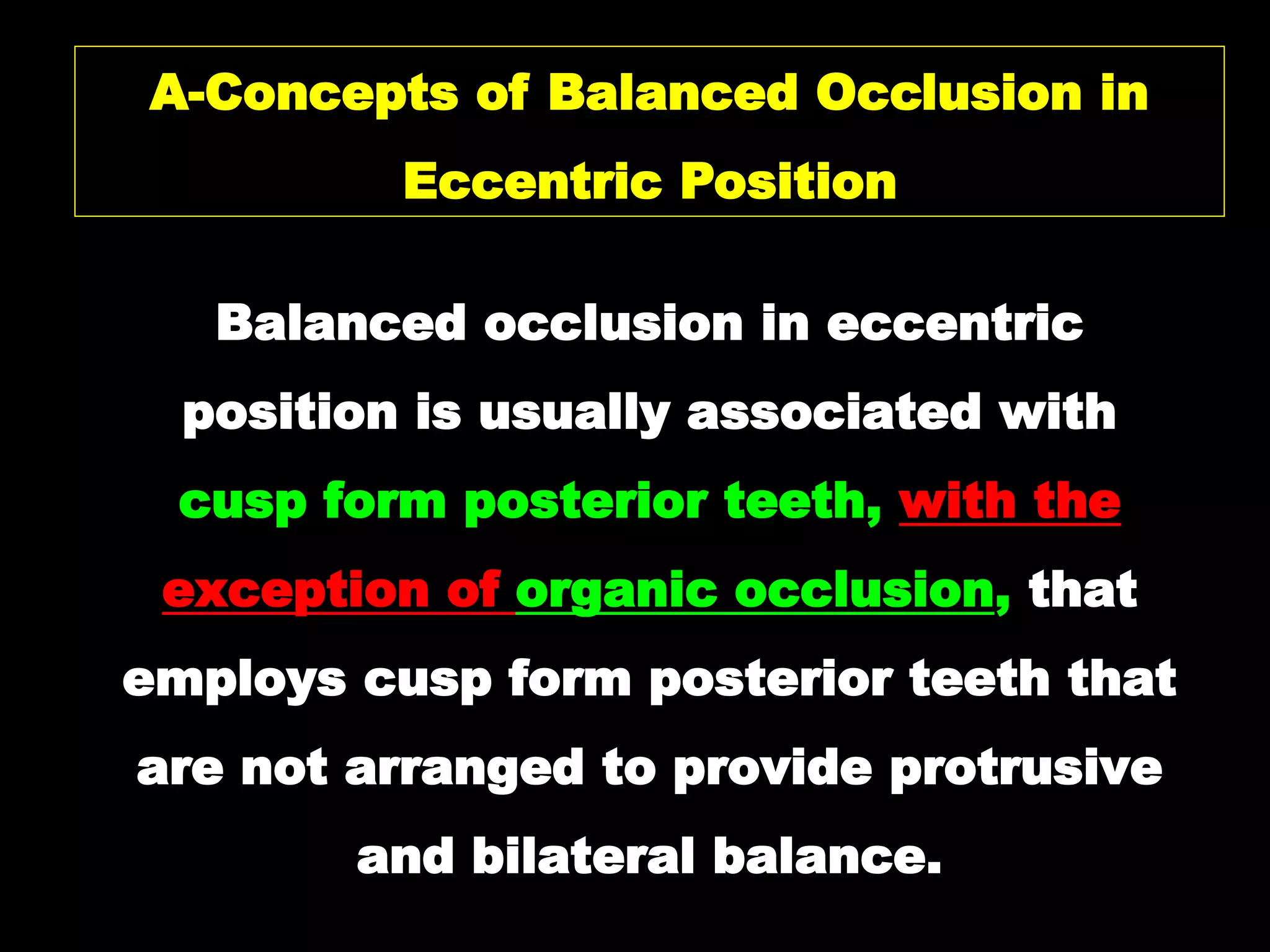 A-Concepts of Balanced Occlusion in Eccentric Position

Balanced occlusion in eccentric position is usually associated with cusp form posterior teeth, with the exception of organic occlusion, that employs cusp form posterior teeth that are not arranged to provide protrusive and bilateral balance.